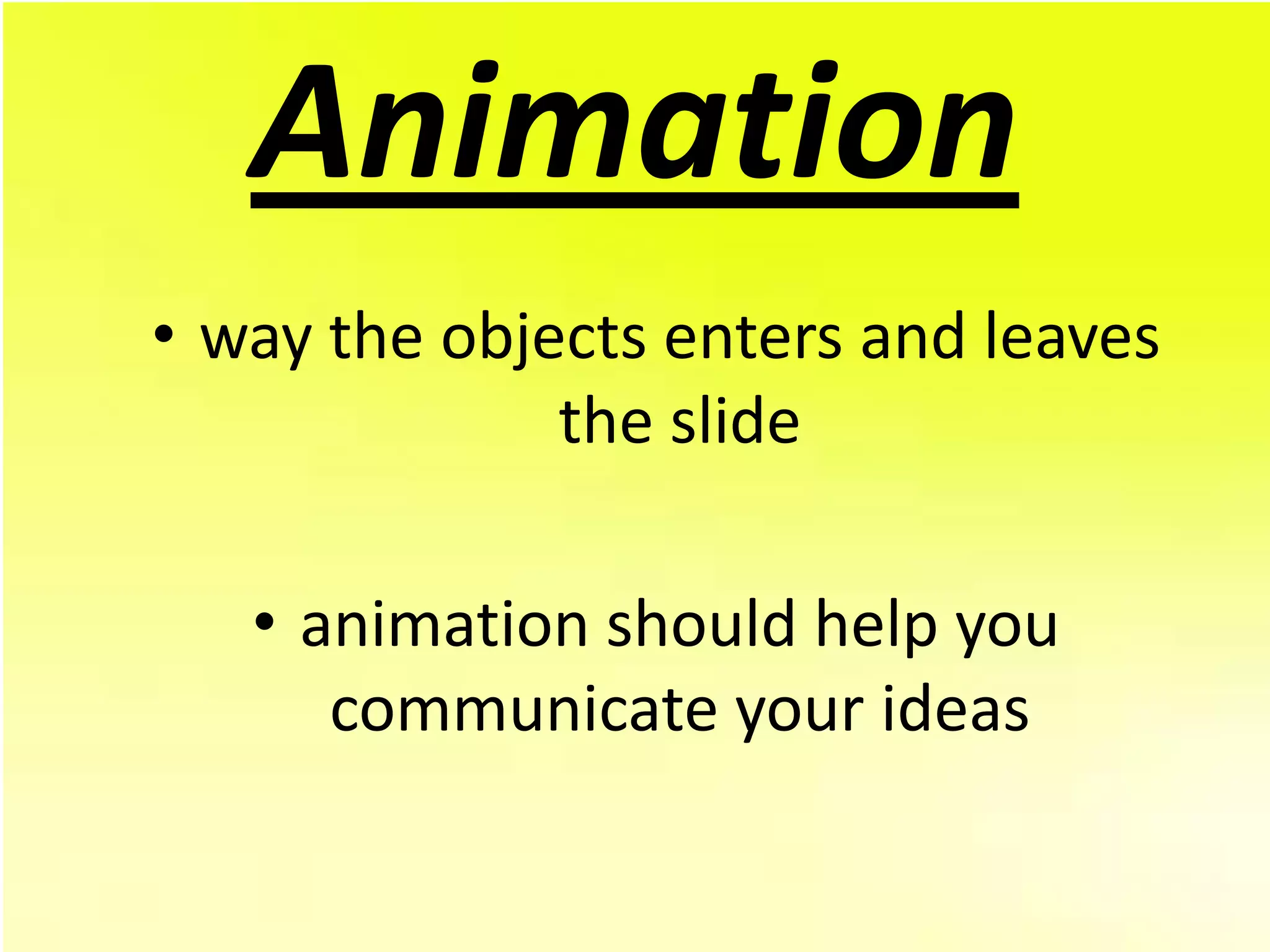 Animation

• way the objects enters and leaves the slide

• animation should help you communicate your ideas